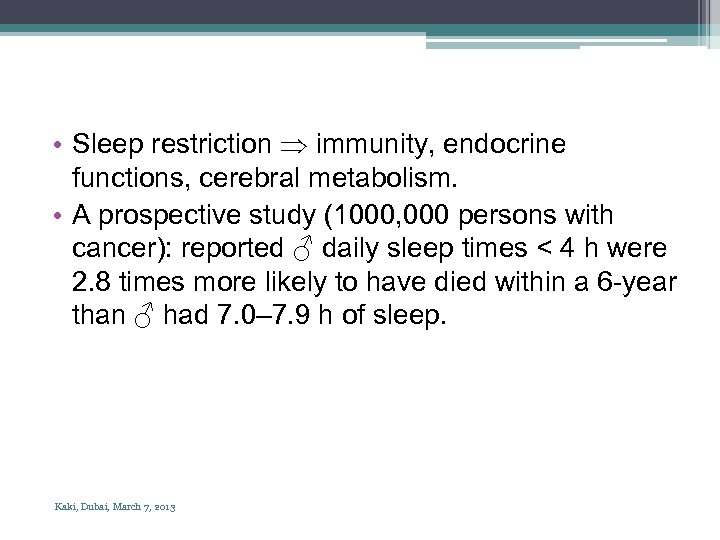 • Sleep restriction $\Rightarrow$ immunity, endocrine functions, cerebral metabolism.

• A prospective study (1000,000 persons with cancer): reported ♂ daily sleep times < 4 h were 2.8 times more likely to have died within a 6-year than ♂ had 7.0–7.9 h of sleep.

Kaki, Dubai, March 7, 2013